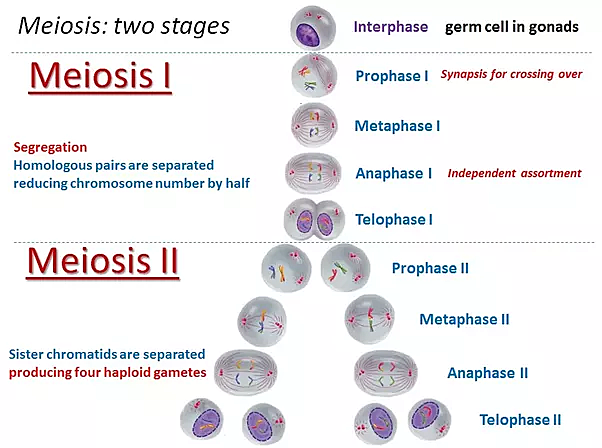 Meiosis: two stages

Interphase germ cell in gonads

Meiosis I

Prophase I Synapsis for crossing over

Metaphase I

Segregation
Homologous pairs are separated reducing chromosome number by half

Anaphase I Independent assortment

Telophase I

Meiosis II

Prophase II

Metaphase II

Sister chromatids are separated
producing four haploid gametes

Anaphase II

Telophase II